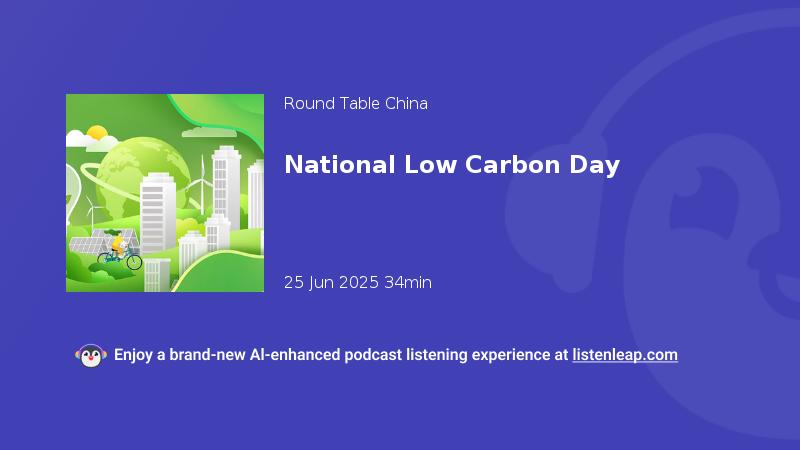 Round Table China

National Low Carbon Day

25 Jun 2025 34min

Enjoy a brand-new AI-enhanced podcast listening experience at listenleap.com